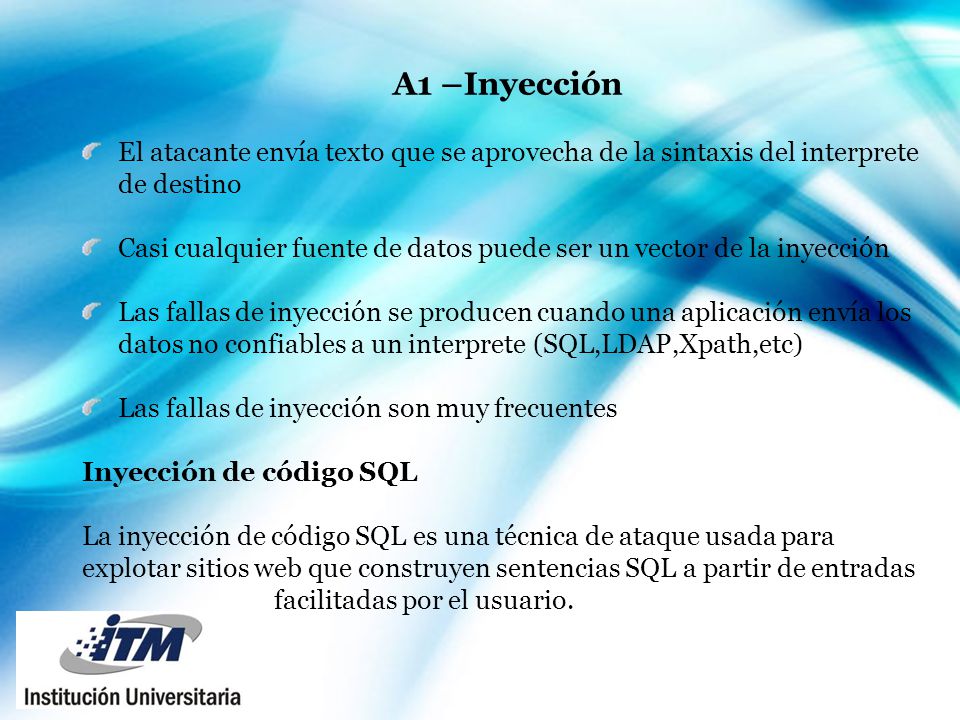 A1 –Inyección

El atacante envía texto que se aprovecha de la sintaxis del interprete de destino

Casi cualquier fuente de datos puede ser un vector de la inyección

Las fallas de inyección se producen cuando una aplicación envía los datos no confiables a un interprete (SQL,LDAP,Xpath,etc)

Las fallas de inyección son muy frecuentes

Inyección de código SQL

La inyección de código SQL es una técnica de ataque usada para explotar sitios web que construyen sentencias SQL a partir de entradas facilitadas por el usuario.

ITM

Institución Universitaria